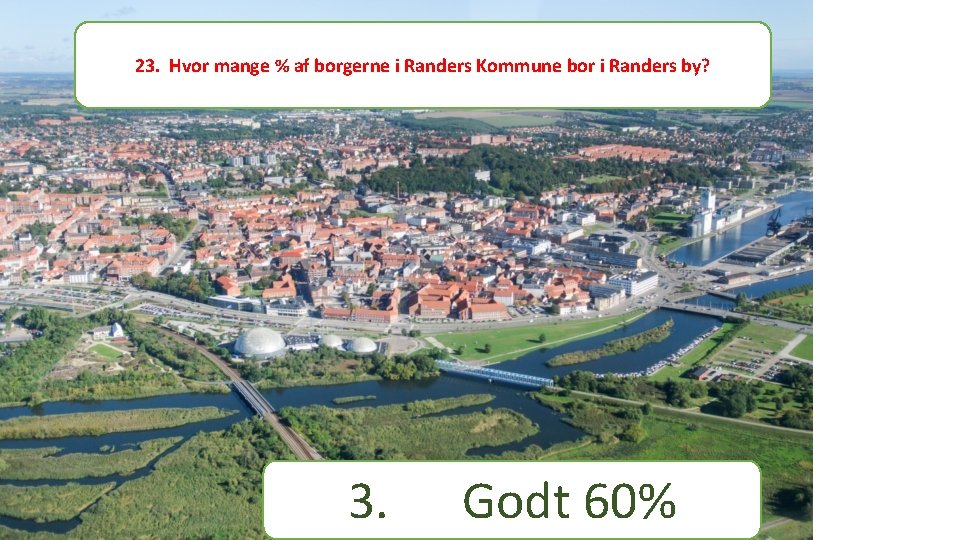 23. Hvor mange % af borgerne i Randers Kommune bor i Randers by?

3. Godt 60%